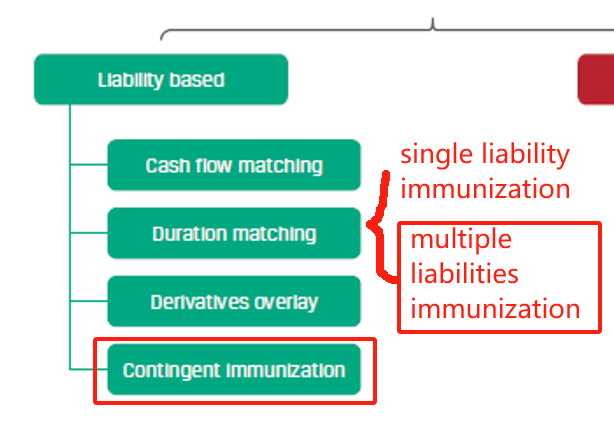 Liability based

Cash flow matching

Duration matching

Derivatives overlay

Contingent immunization

single liability immunization

multiple liabilities immunization